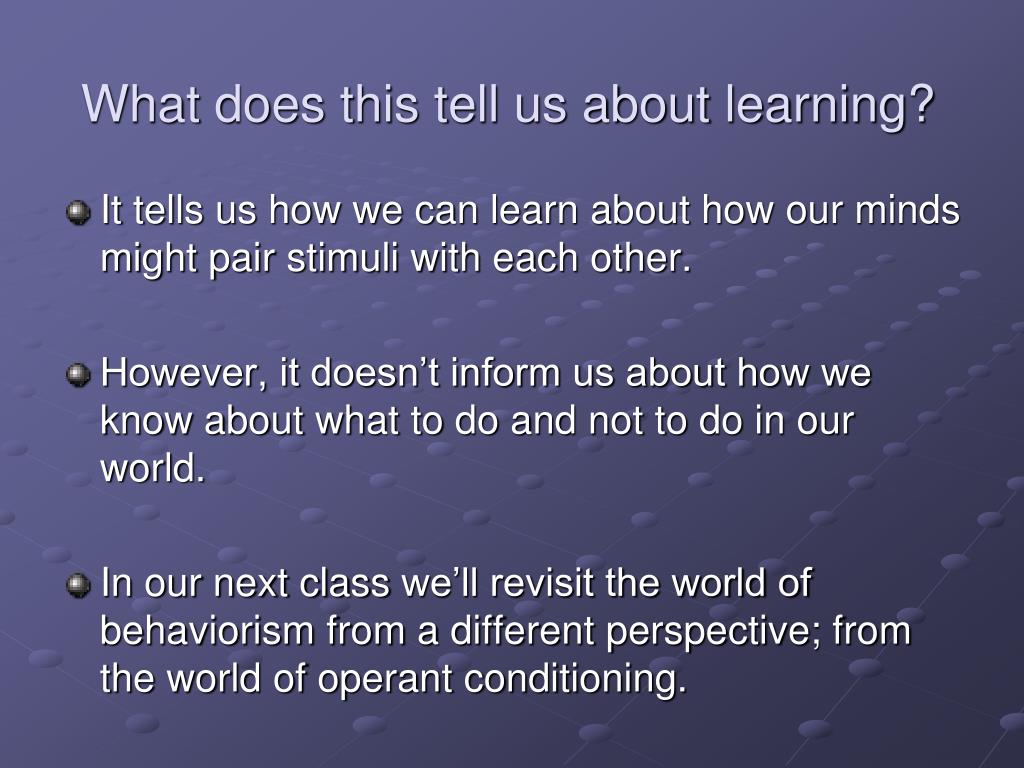 What does this tell us about learning?

It tells us how we can learn about how our minds might pair stimuli with each other.

However, it doesn’t inform us about how we know about what to do and not to do in our world.

In our next class we’ll revisit the world of behaviorism from a different perspective; from the world of operant conditioning.